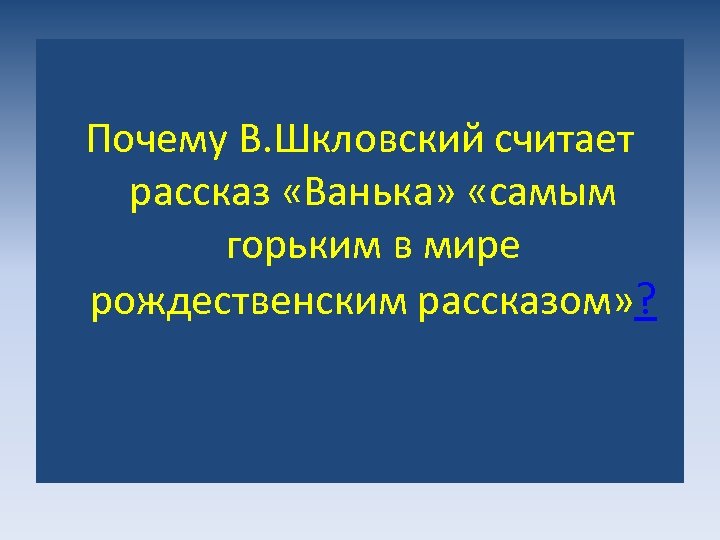 Почему В.Шкловский считает рассказ «Ванька» «самым горьким в мире рождественским рассказом»?